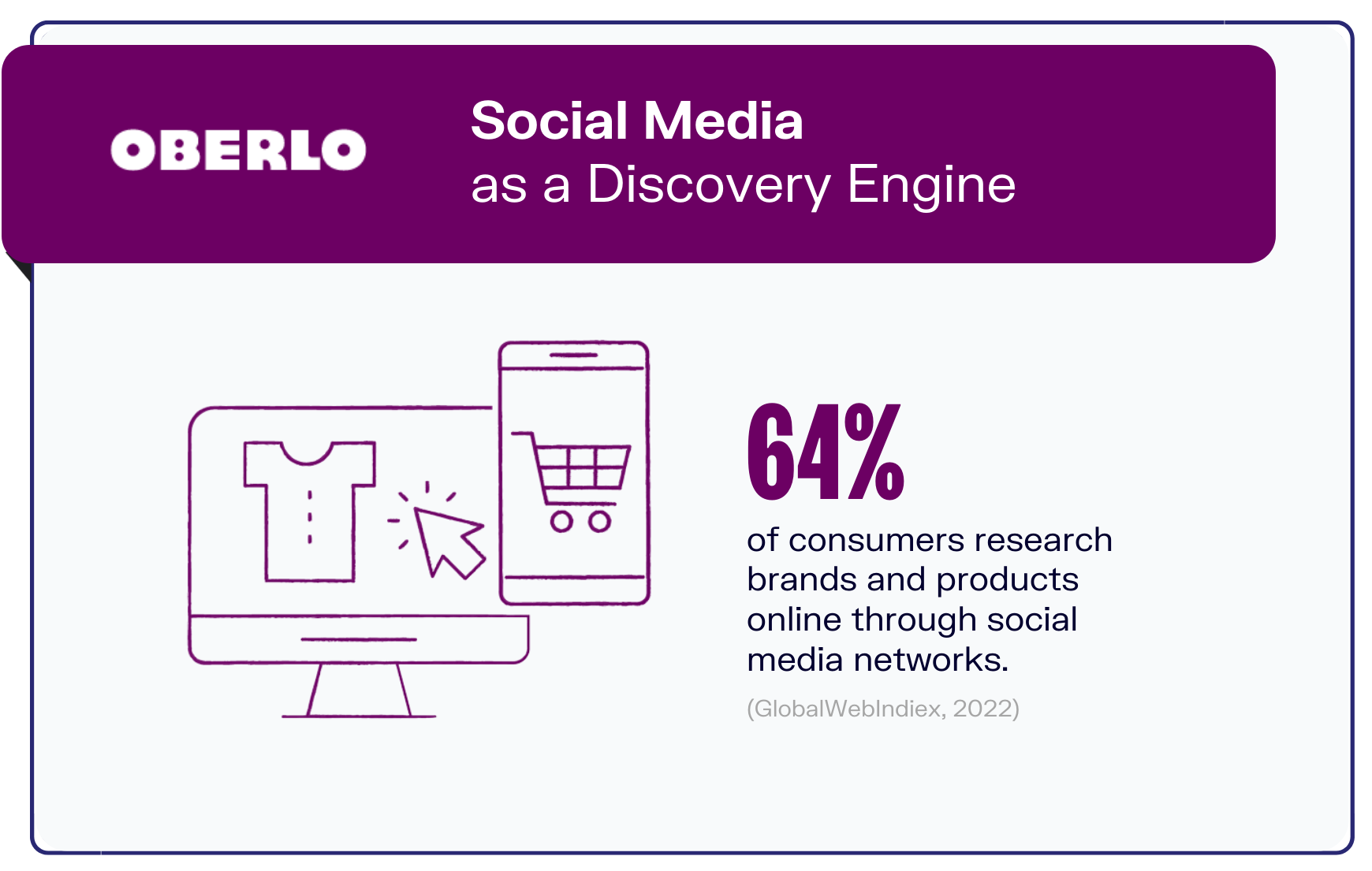 OBERLO

Social Media
as a Discovery Engine

64%

of consumers research brands and products online through social media networks.

(GlobalWebIndiex, 2022)